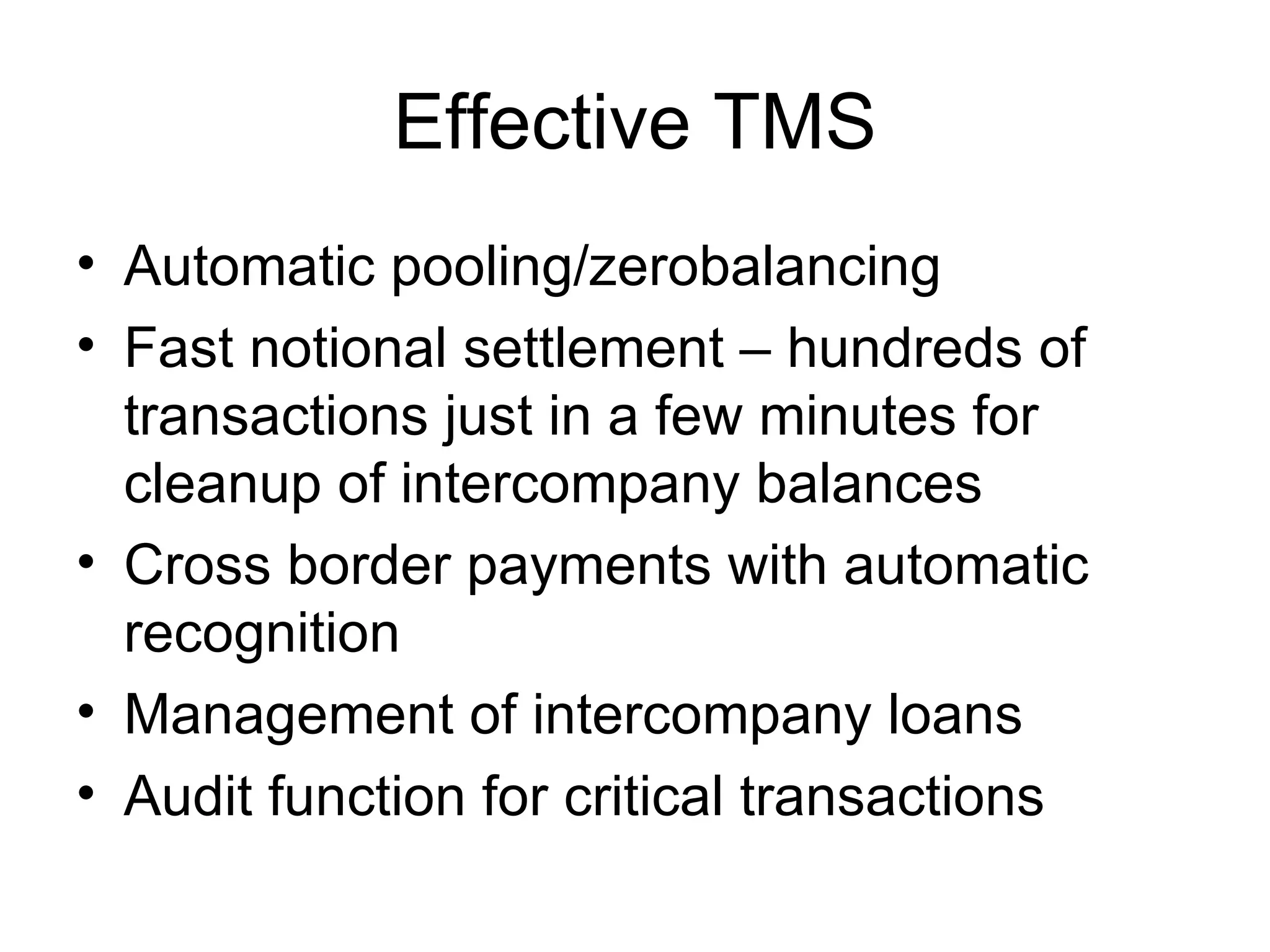 Effective TMS

• Automatic pooling/zerobalancing
• Fast notional settlement – hundreds of transactions just in a few minutes for cleanup of intercompany balances
• Cross border payments with automatic recognition
• Management of intercompany loans
• Audit function for critical transactions